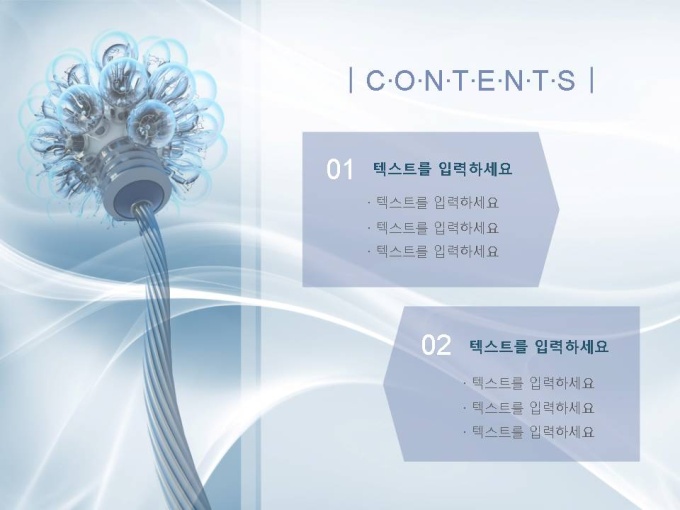 | C·O·N·T·E·N·T·S |

01 텍스트를 입력하세요

· 텍스트를 입력하세요
· 텍스트를 입력하세요
· 텍스트를 입력하세요

02 텍스트를 입력하세요

· 텍스트를 입력하세요
· 텍스트를 입력하세요
· 텍스트를 입력하세요